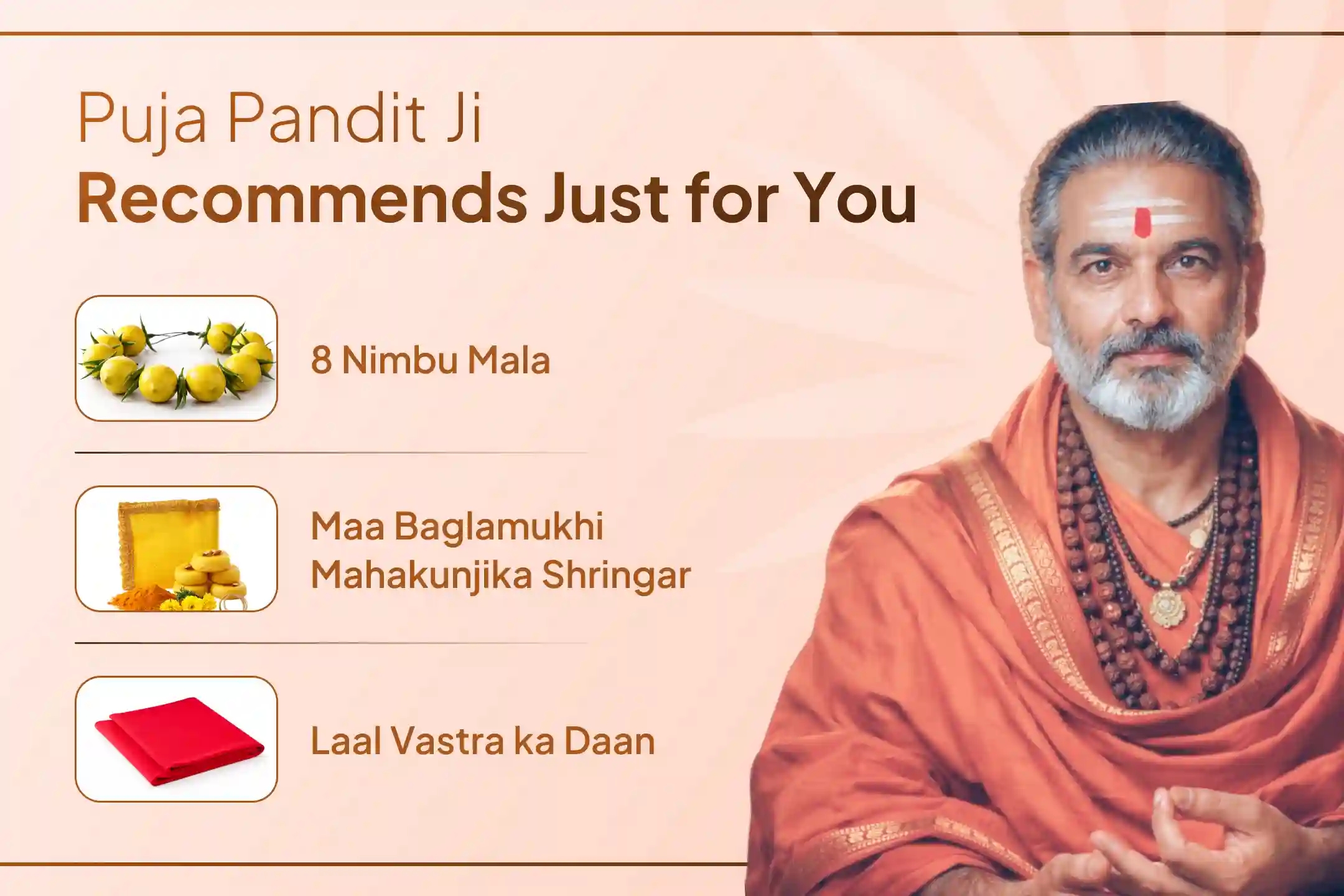 Puja Pandit Ji
Recommends Just for You

8 Nimbu Mala

Maa Baglamukhi Mahakunjika Shringar

Laal Vastra ka Daan